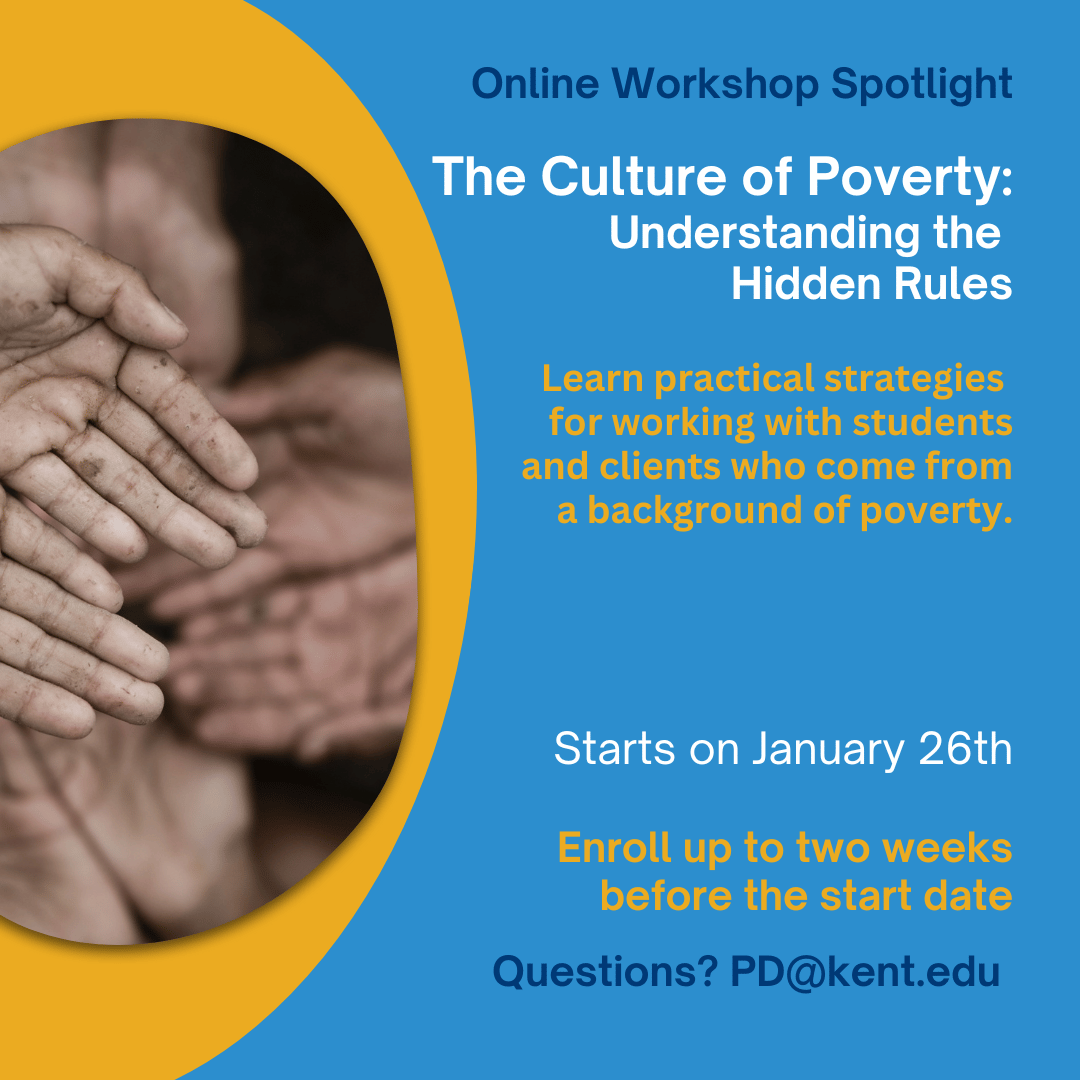 Online Workshop Spotlight

The Culture of Poverty: Understanding the Hidden Rules

Learn practical strategies for working with students and clients who come from a background of poverty.

Starts on January 26th

Enroll up to two weeks before the start date

Questions? PD@kent.edu